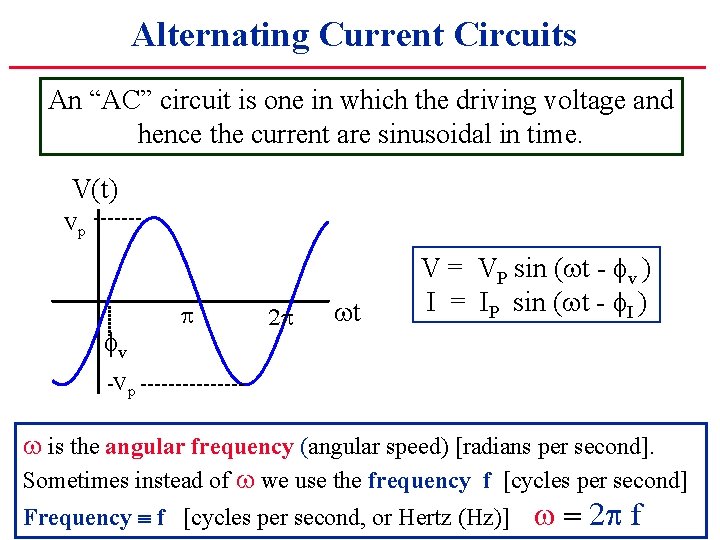 Alternating Current Circuits

An “AC” circuit is one in which the driving voltage and hence the current are sinusoidal in time.

V(t)

$V_p$

$\pi$

$2\pi$

$\omega t$

$\phi_v$

$-V_p$

$V = V_P \sin(\omega t - \phi_v)$
$I = I_P \sin(\omega t - \phi_I)$

$\omega$ is the angular frequency (angular speed) [radians per second].
Sometimes instead of $\omega$ we use the frequency f [cycles per second]
Frequency $\equiv$ f [cycles per second, or Hertz (Hz)] $\omega = 2\pi f$